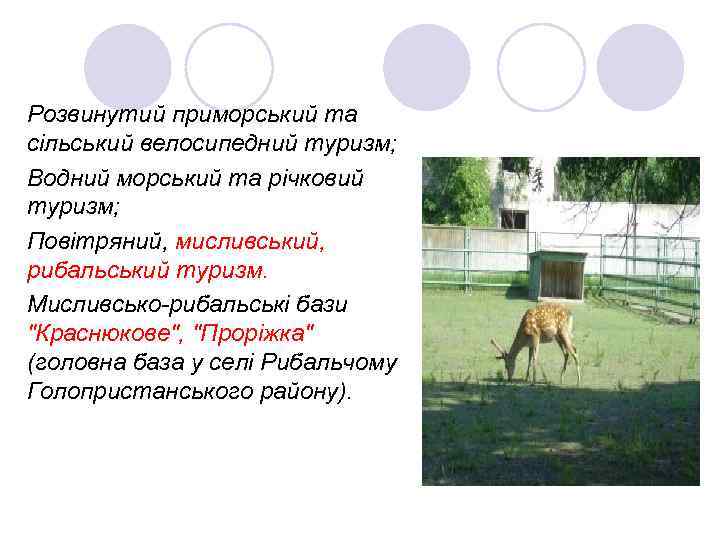 Розвинутий приморський та сільський велосипедний туризм;

Водний морський та річковий туризм;

Повітряний, мисливський, рибальський туризм.

Мисливсько-рибальські бази "Краснюкове", "Проріжка" (головна база у селі Рибальчому Голопристанського району).